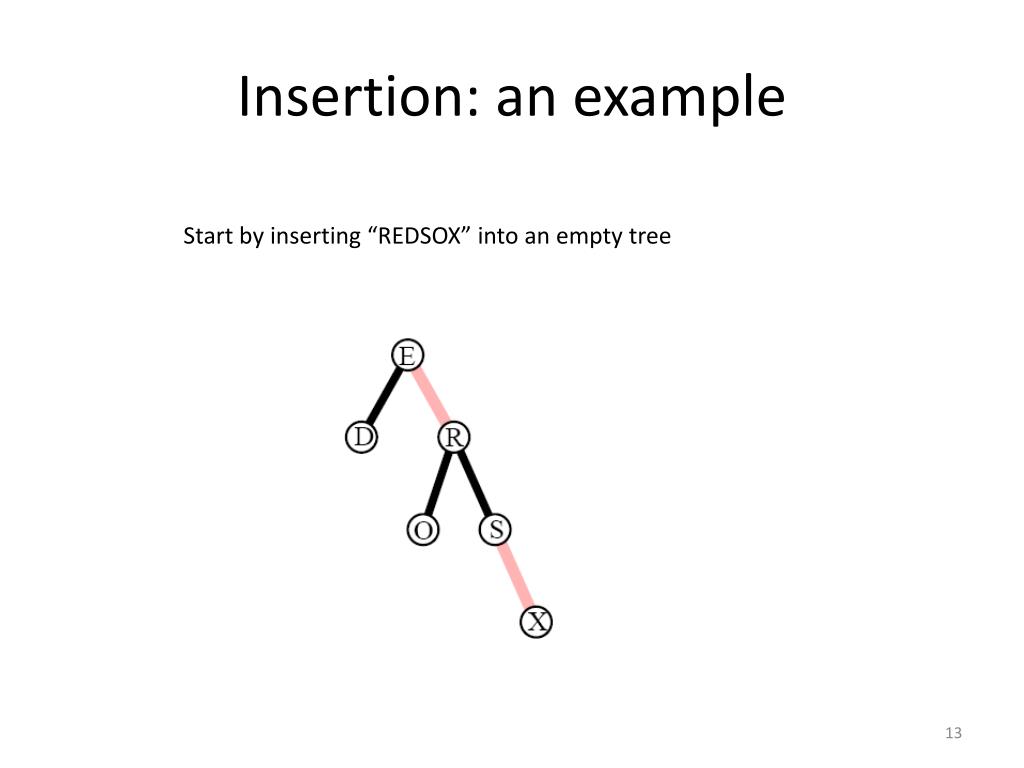 Insertion: an example

Start by inserting “REDSOX” into an empty tree

E

D

R

O

S

X

13